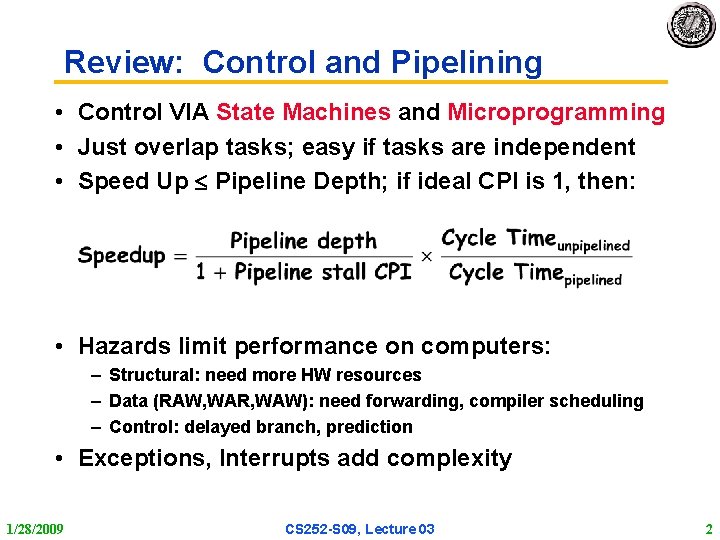 Review: Control and Pipelining

• Control VIA State Machines and Microprogramming
• Just overlap tasks; easy if tasks are independent
• Speed Up $\leq$ Pipeline Depth; if ideal CPI is 1, then:

$\text{Speedup} = \frac{\text{Pipeline depth}}{1 + \text{Pipeline stall CPI}} \times \frac{\text{Cycle Time}_{\text{unpipelined}}}{\text{Cycle Time}_{\text{pipelined}}}$

• Hazards limit performance on computers:
– Structural: need more HW resources
– Data (RAW,WAR,WAW): need forwarding, compiler scheduling
– Control: delayed branch, prediction
• Exceptions, Interrupts add complexity

1/28/2009 CS252-S09, Lecture 03 2